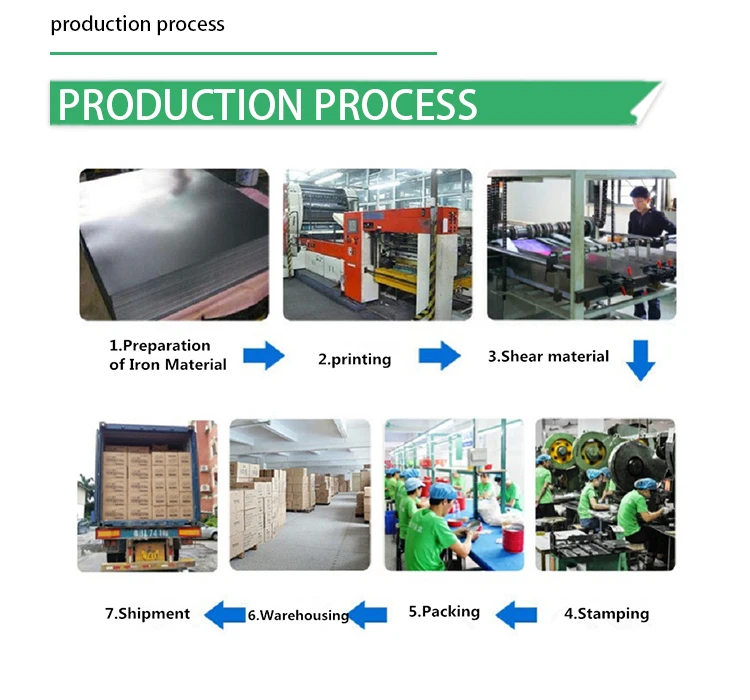 production process

PRODUCTION PROCESS

1.Preparation of Iron Material

2.printing

3.Shear material

7.Shipment

6.Warehousing

5.Packing

4.Stamping